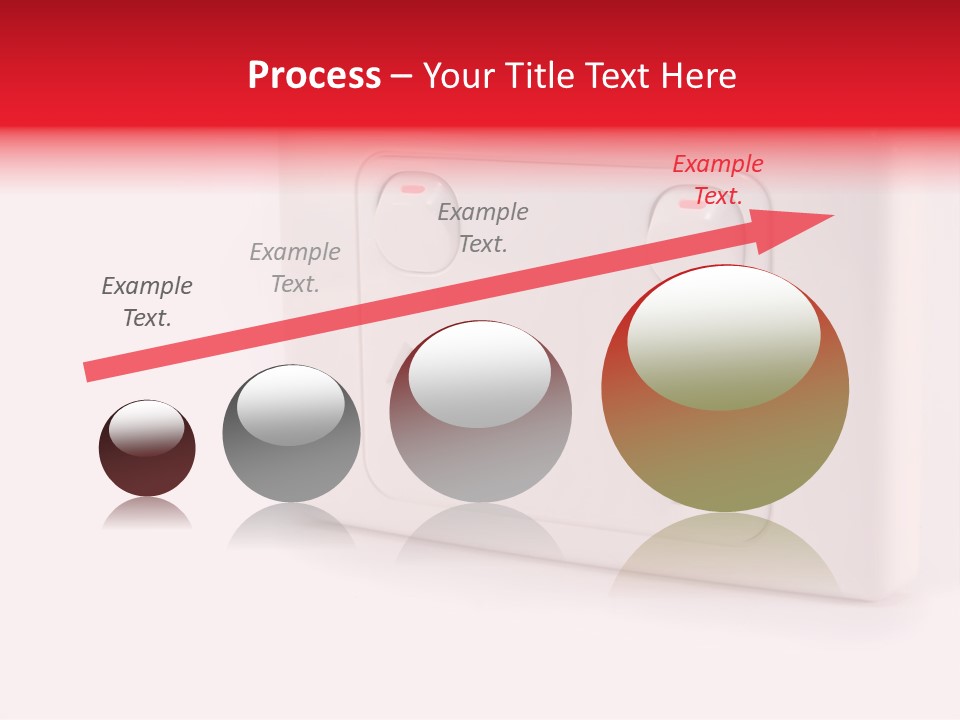 Process – Your Title Text Here

Example Text.

Example Text.

Example Text.

Example Text.